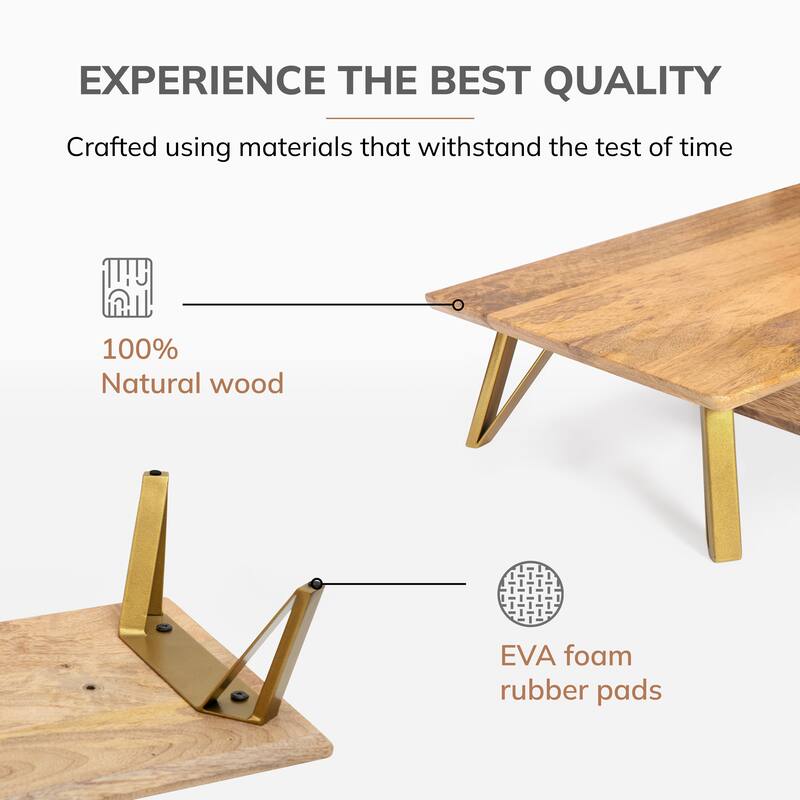 EXPERIENCE THE BEST QUALITY

Crafted using materials that withstand the test of time

100%
Natural wood

EVA foam
rubber pads